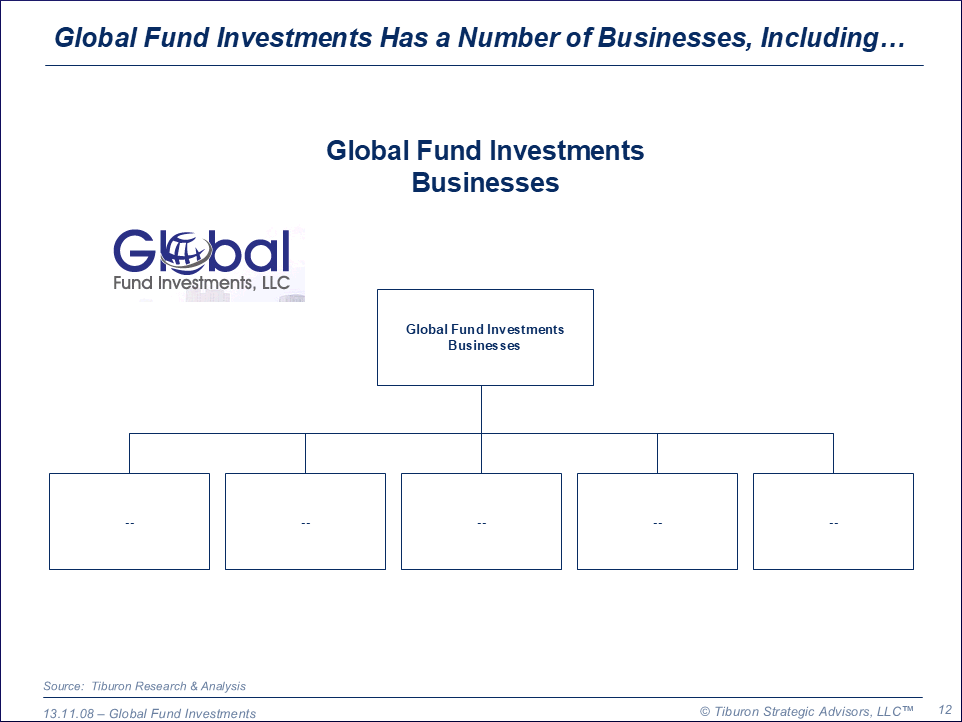 Global Fund Investments Has a Number of Businesses, Including…

Global Fund Investments Businesses

Global Fund Investments, LLC

Global Fund Investments Businesses

--

--

--

--

--

Source: Tiburon Research & Analysis

13.11.08 – Global Fund Investments

© Tiburon Strategic Advisors, LLC™

12